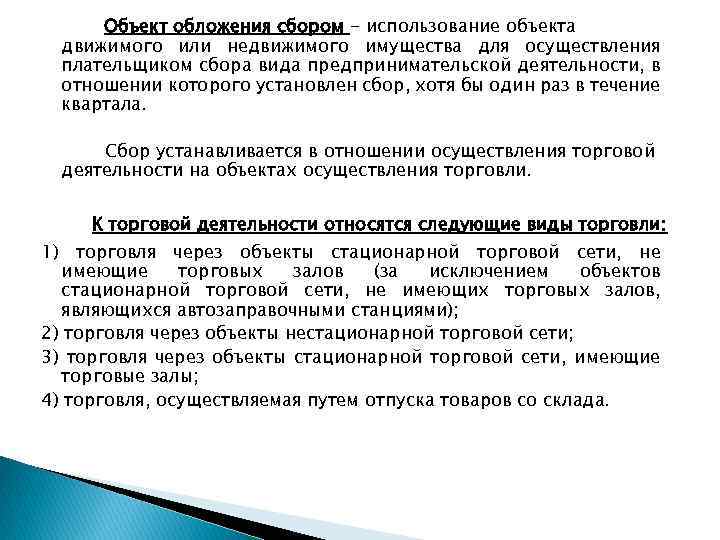 Объект обложения сбором – использование объекта движимого или недвижимого имущества для осуществления плательщиком сбора вида предпринимательской деятельности, в отношении которого установлен сбор, хотя бы один раз в течение квартала.

Сбор устанавливается в отношении осуществления торговой деятельности на объектах осуществления торговли.

К торговой деятельности относятся следующие виды торговли:

1) торговля через объекты стационарной торговой сети, не имеющие торговых залов (за исключением объектов стационарной торговой сети, не имеющих торговых залов, являющихся автозаправочными станциями);

2) торговля через объекты нестационарной торговой сети;

3) торговля через объекты стационарной торговой сети, имеющие торговые залы;

4) торговля, осуществляемая путем отпуска товаров со склада.